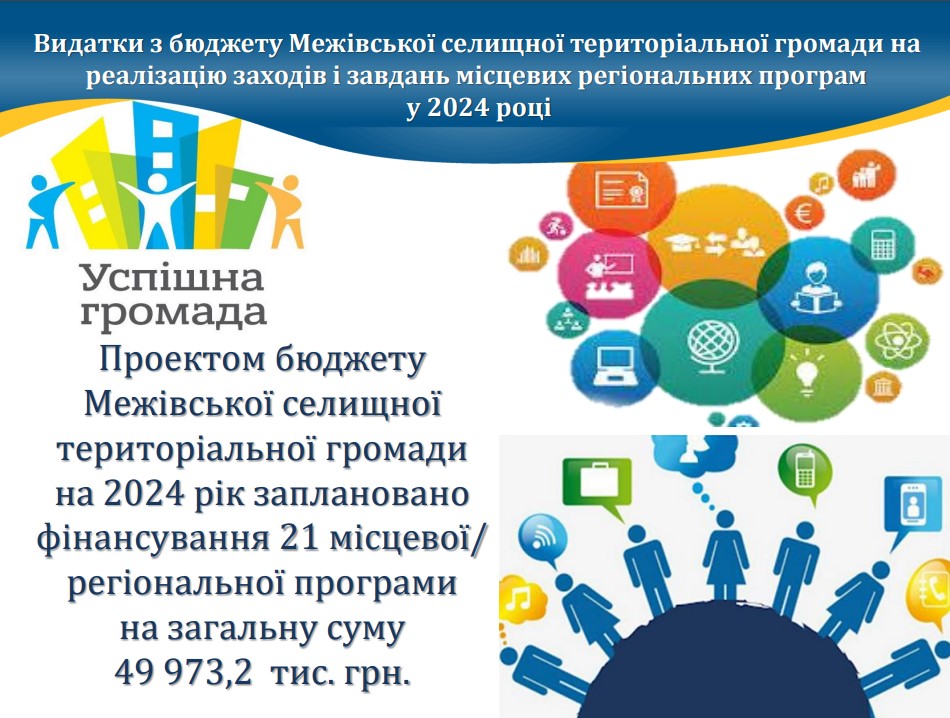 Видатки з бюджету Межівської селищної територіальної громади на реалізацію заходів і завдань місцевих регіональних програм у 2024 році

Успішна громада

Проектом бюджету Межівської селищної територіальної громади на 2024 рік заплановано фінансування 21 місцевої/ регіональної програми на загальну суму 49 973,2 тис. грн.